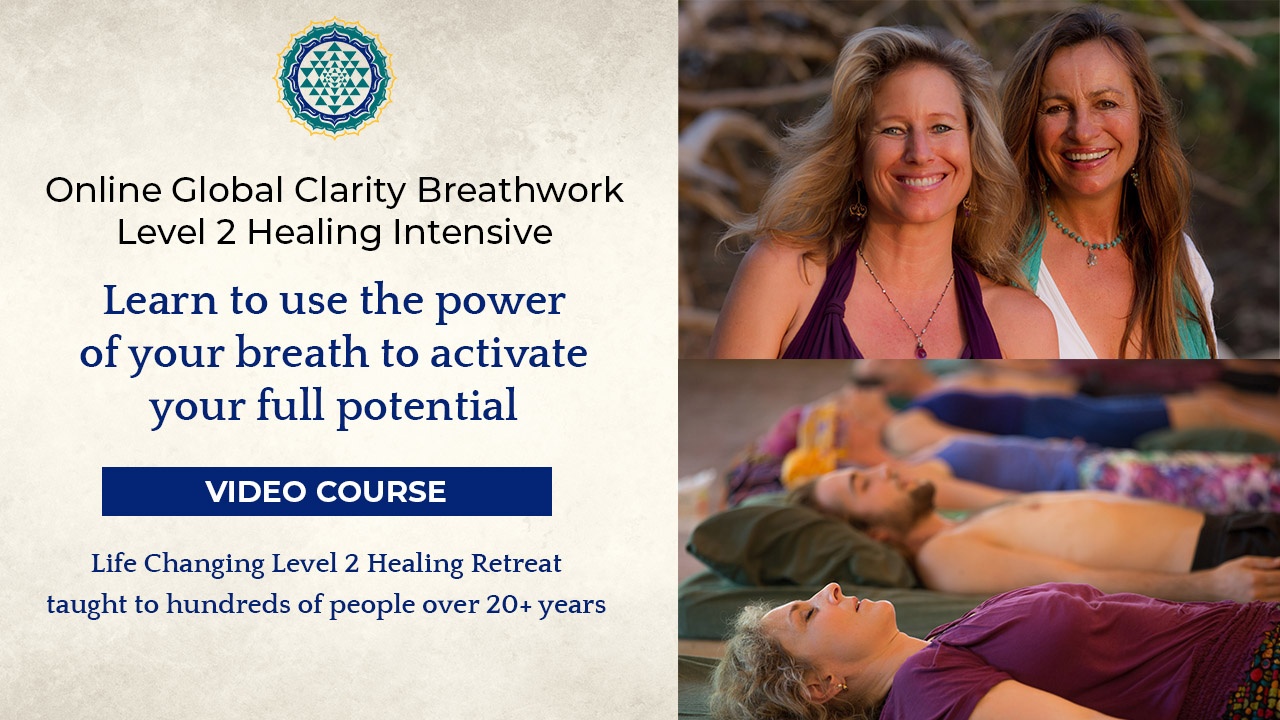 Online Global Clarity Breathwork
Level 2 Healing Intensive

Learn to use the power of your breath to activate your full potential

VIDEO COURSE

Life Changing Level 2 Healing Retreat taught to hundreds of people over 20+ years